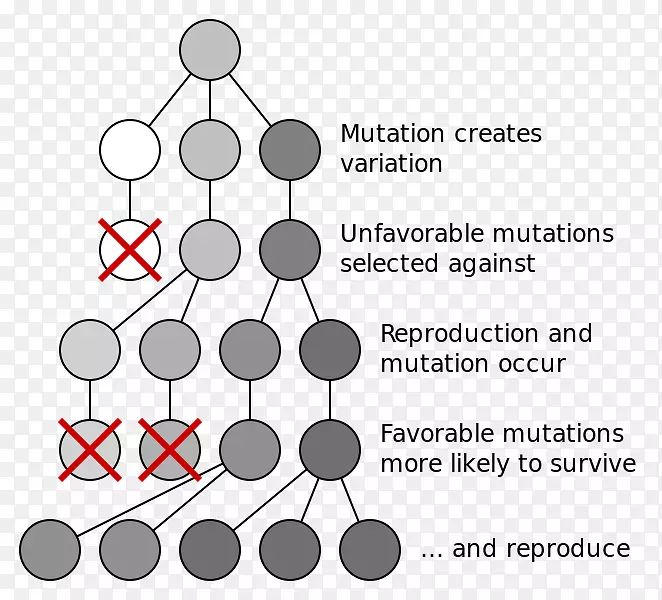 Mutation creates variation

Unfavorable mutations selected against

Reproduction and mutation occur

Favorable mutations more likely to survive

... and reproduce